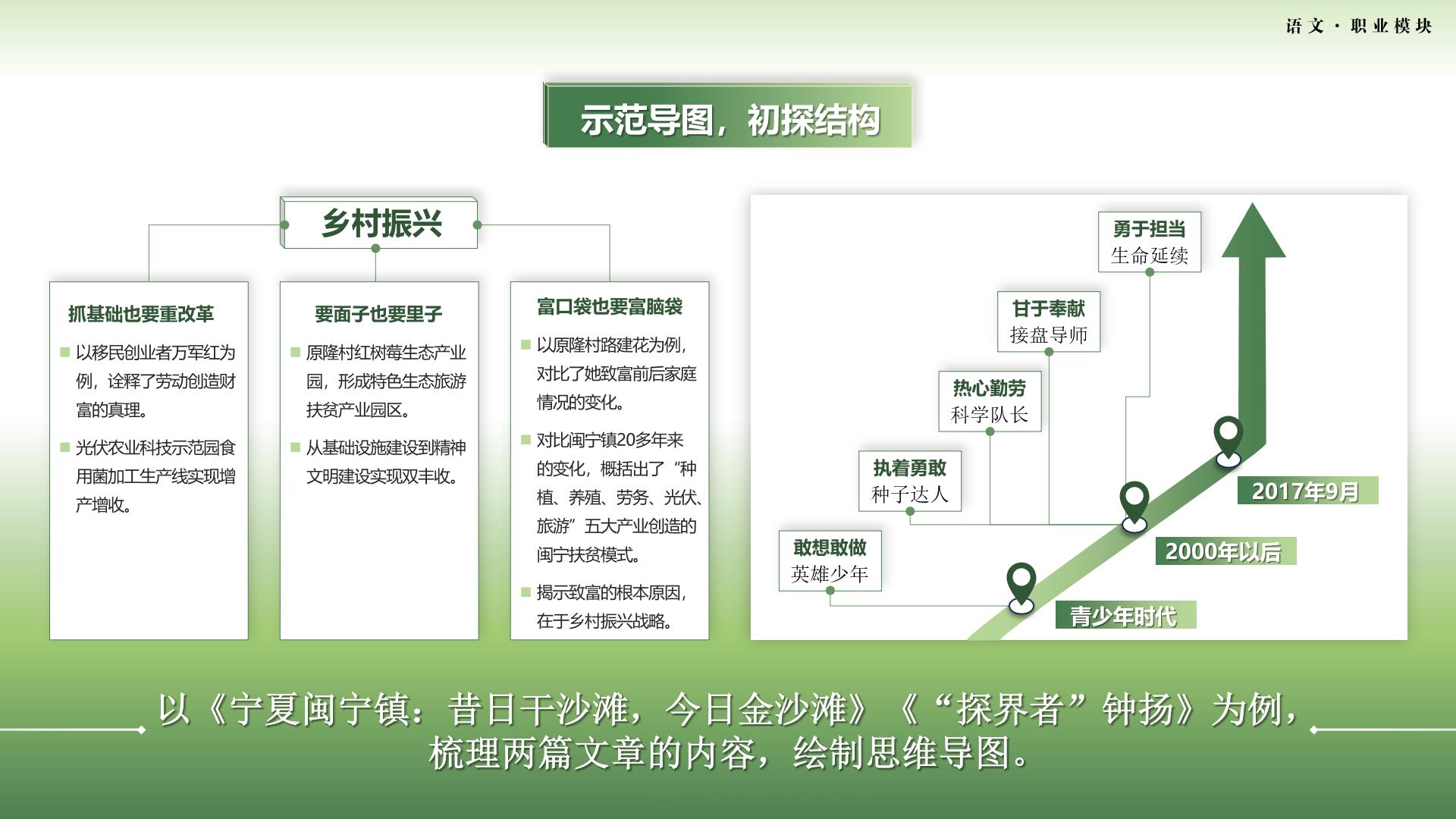 语文·职业模块

示范导图，初探结构

乡村振兴

抓基础也要重改革

以移民创业者万军红为例，诠释了劳动创造财富的真理。

光伏农业科技示范园食用菌加工生产线实现增产增收。

要面子也要里子

原隆村红树莓生态产业园，形成特色生态旅游扶贫产业园区。

从基础设施建设到精神文明建设实现双丰收。

富口袋也要富脑袋

以原隆村路建花为例，对比了她致富前后家庭情况的变化。

对比闽宁镇20多年来的变化，概括出了“种植、养殖、劳务、光伏、旅游”五大产业创造的闽宁扶贫模式。

揭示致富的根本原因，在于乡村振兴战略。

勇于担当
生命延续

甘于奉献
接盘导师

热心勤劳
科学队长

执着勇敢
种子达人

敢想敢做
英雄少年

2017年9月

2000年以后

青少年时代

以《宁夏闽宁镇：昔日干沙滩，今日金沙滩》《“探界者”钟扬》为例，梳理两篇文章的内容，绘制思维导图。